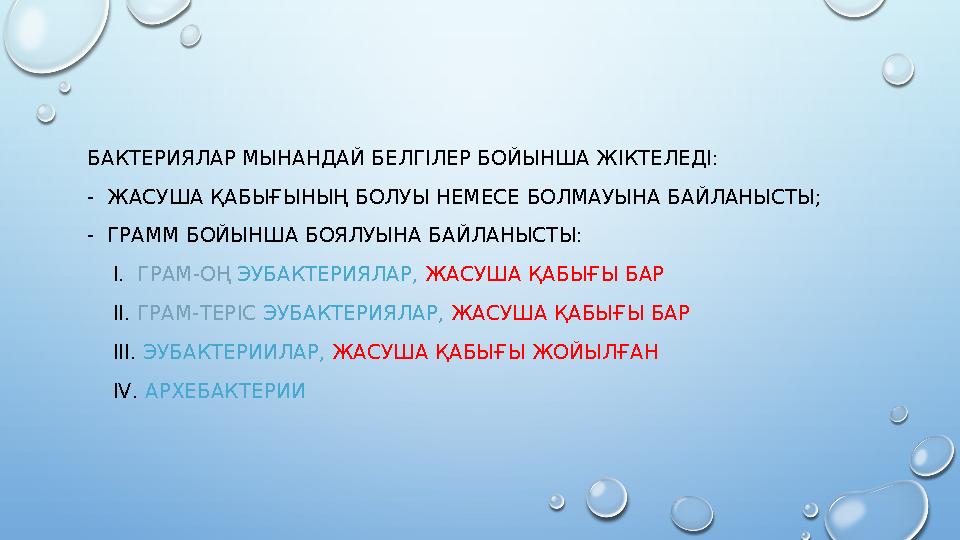 БАКТЕРИЯЛАР МЫНАНДАЙ БЕЛГІЛЕР БОЙЫНША ЖІКТЕЛЕДІ:

- ЖАСУША ҚАБЫҒЫНЫҢ БОЛУЫ НЕМЕСЕ БОЛМАУЫНА БАЙЛАНЫСТЫ;

- ГРАММ БОЙЫНША БОЯЛУЫНА БАЙЛАНЫСТЫ:

I. ГРАМ-ОҢ ЭУБАКТЕРИЯЛАР, ЖАСУША ҚАБЫҒЫ БАР

II. ГРАМ-ТЕРІС ЭУБАКТЕРИЯЛАР, ЖАСУША ҚАБЫҒЫ БАР

III. ЭУБАКТЕРИИЛАР, ЖАСУША ҚАБЫҒЫ ЖОЙЫЛҒАН

IV. АРХЕБАКТЕРИИ